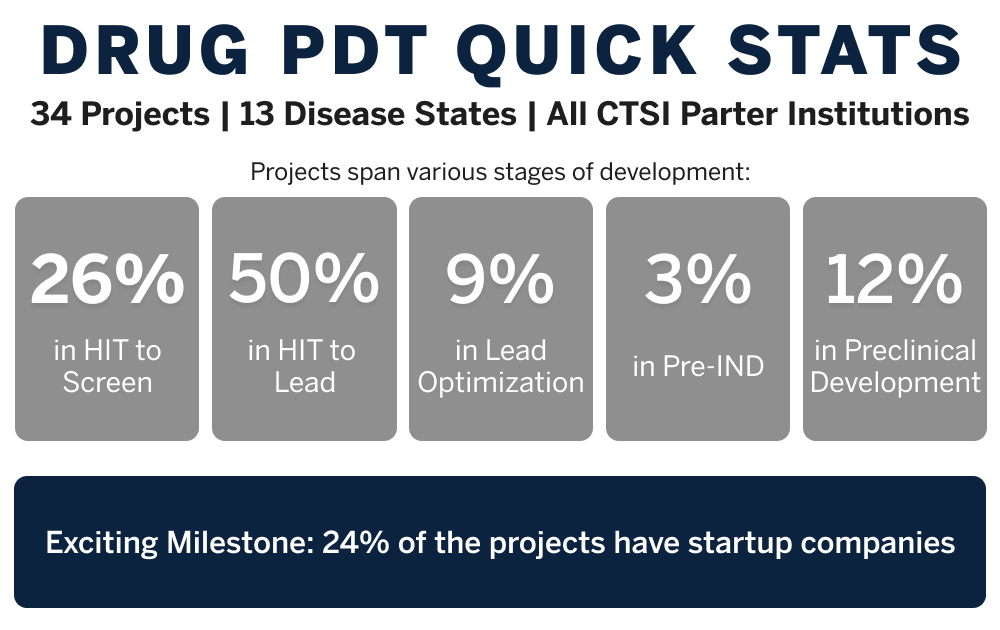 DRUG PDT QUICK STATS

34 Projects | 13 Disease States | All CTSI Parter Institutions

Projects span various stages of development:

26%
in HIT to Screen

50%
in HIT to Lead

9%
in Lead Optimization

3%
in Pre-IND

12%
in Preclinical Development

Exciting Milestone: 24% of the projects have startup companies